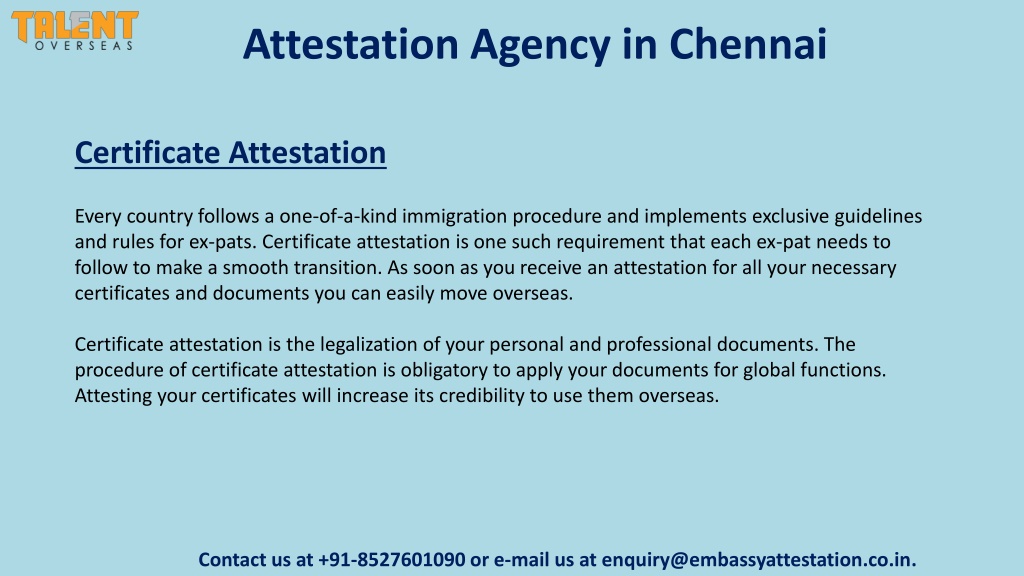 TALENT
OVERSEAS

Attestation Agency in Chennai

Certificate Attestation

Every country follows a one-of-a-kind immigration procedure and implements exclusive guidelines and rules for ex-pats. Certificate attestation is one such requirement that each ex-pat needs to follow to make a smooth transition. As soon as you receive an attestation for all your necessary certificates and documents you can easily move overseas.

Certificate attestation is the legalization of your personal and professional documents. The procedure of certificate attestation is obligatory to apply your documents for global functions. Attesting your certificates will increase its credibility to use them overseas.

Contact us at +91-8527601090 or e-mail us at enquiry@embassyattestation.co.in.